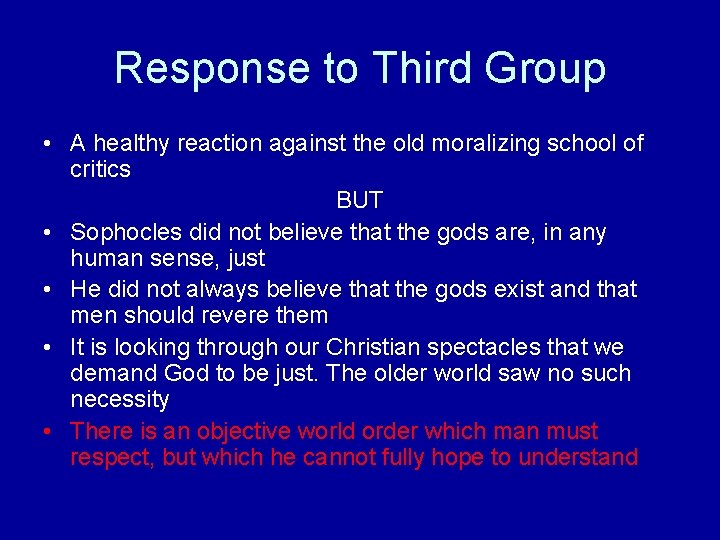 Response to Third Group

• A healthy reaction against the old moralizing school of critics

BUT

• Sophocles did not believe that the gods are, in any human sense, just
• He did not always believe that the gods exist and that men should revere them
• It is looking through our Christian spectacles that we demand God to be just. The older world saw no such necessity
• There is an objective world order which man must respect, but which he cannot fully hope to understand